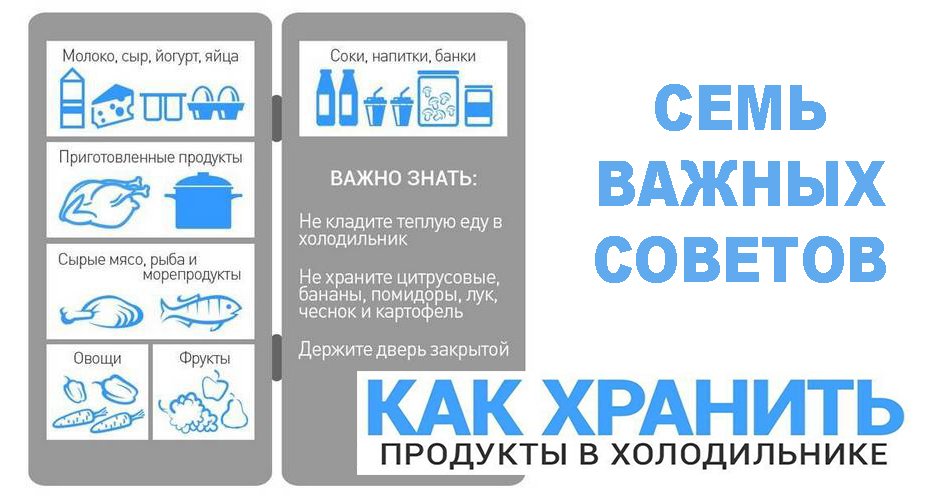 Молоко, сыр, йогурт, яйца

Приготовленные продукты

Сырые мясо, рыба и морепродукты

Овощи

Фрукты

Соки, напитки, банки

ВАЖНО ЗНАТЬ:

Не кладите теплую еду в холодильник

Не храните цитрусовые, бананы, помидоры, лук, чеснок и картофель

Держите дверь закрытой

СЕМЬ ВАЖНЫХ СОВЕТОВ

КАК ХРАНИТЬ
ПРОДУКТЫ В ХОЛОДИЛЬНИКЕ